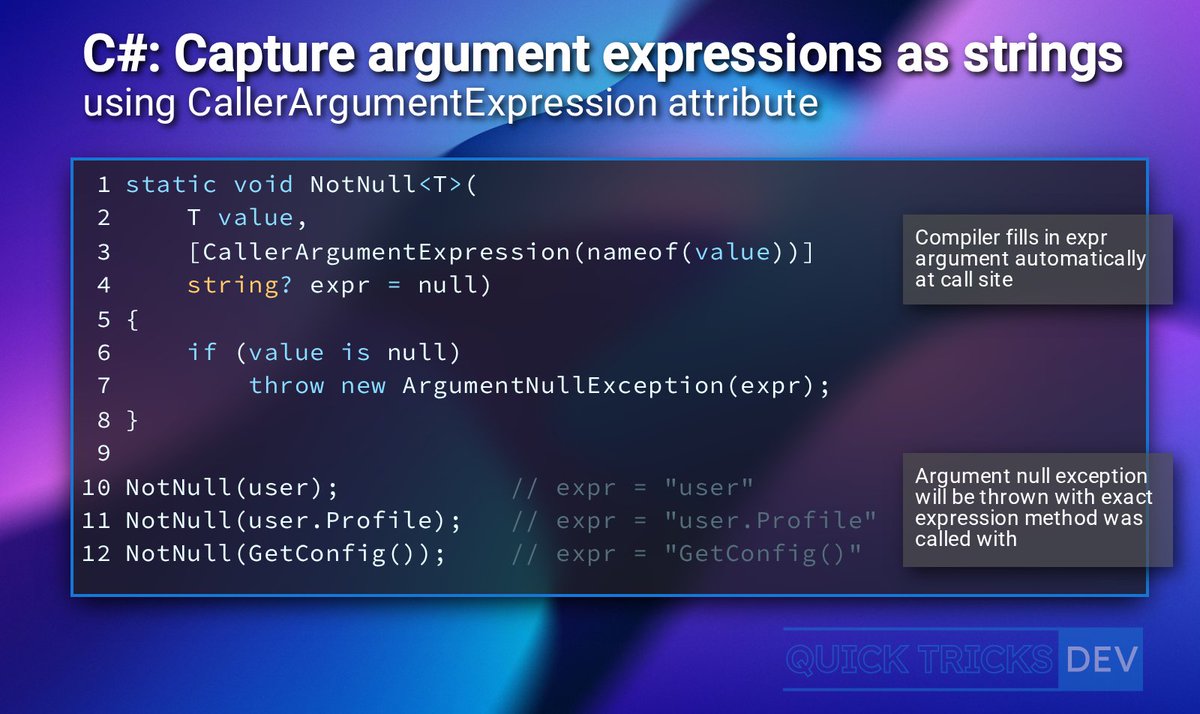 C#: Capture argument expressions as strings
using CallerArgumentExpression attribute

1 static void NotNull<T>(
2     T value,
3     [CallerArgumentExpression(nameof(value))]
4     string? expr = null)
5 {
6     if (value is null)
7         throw new ArgumentNullException(expr);
8 }
9
10 NotNull(user);           // expr = "user"
11 NotNull(user.Profile);   // expr = "user.Profile"
12 NotNull(GetConfig());    // expr = "GetConfig()"

Compiler fills in expr argument automatically at call site

Argument null exception will be thrown with exact expression method was called with

QUICK TRICKS DEV